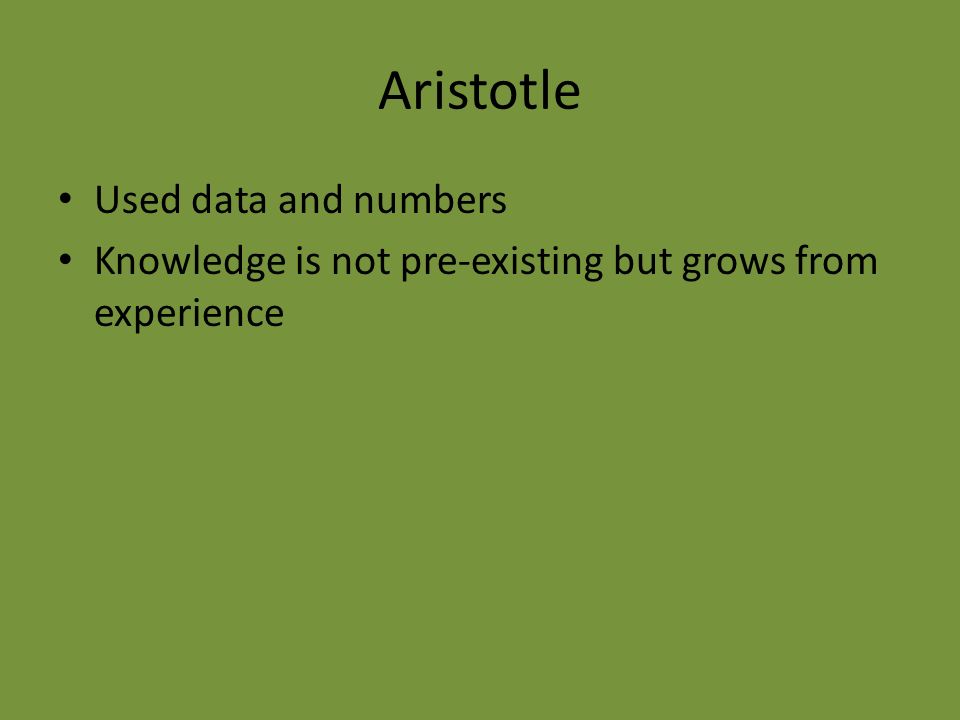 Aristotle

• Used data and numbers
• Knowledge is not pre-existing but grows from experience